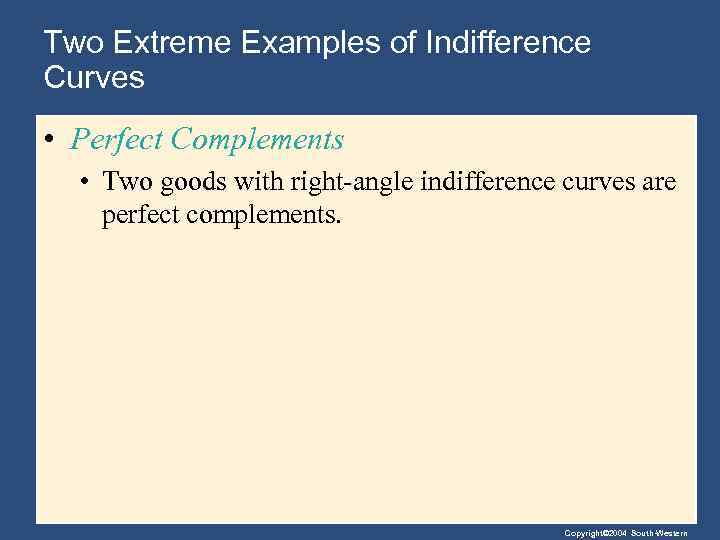 Two Extreme Examples of Indifference Curves

• Perfect Complements

• Two goods with right-angle indifference curves are perfect complements.

Copyright©2004 South-Western